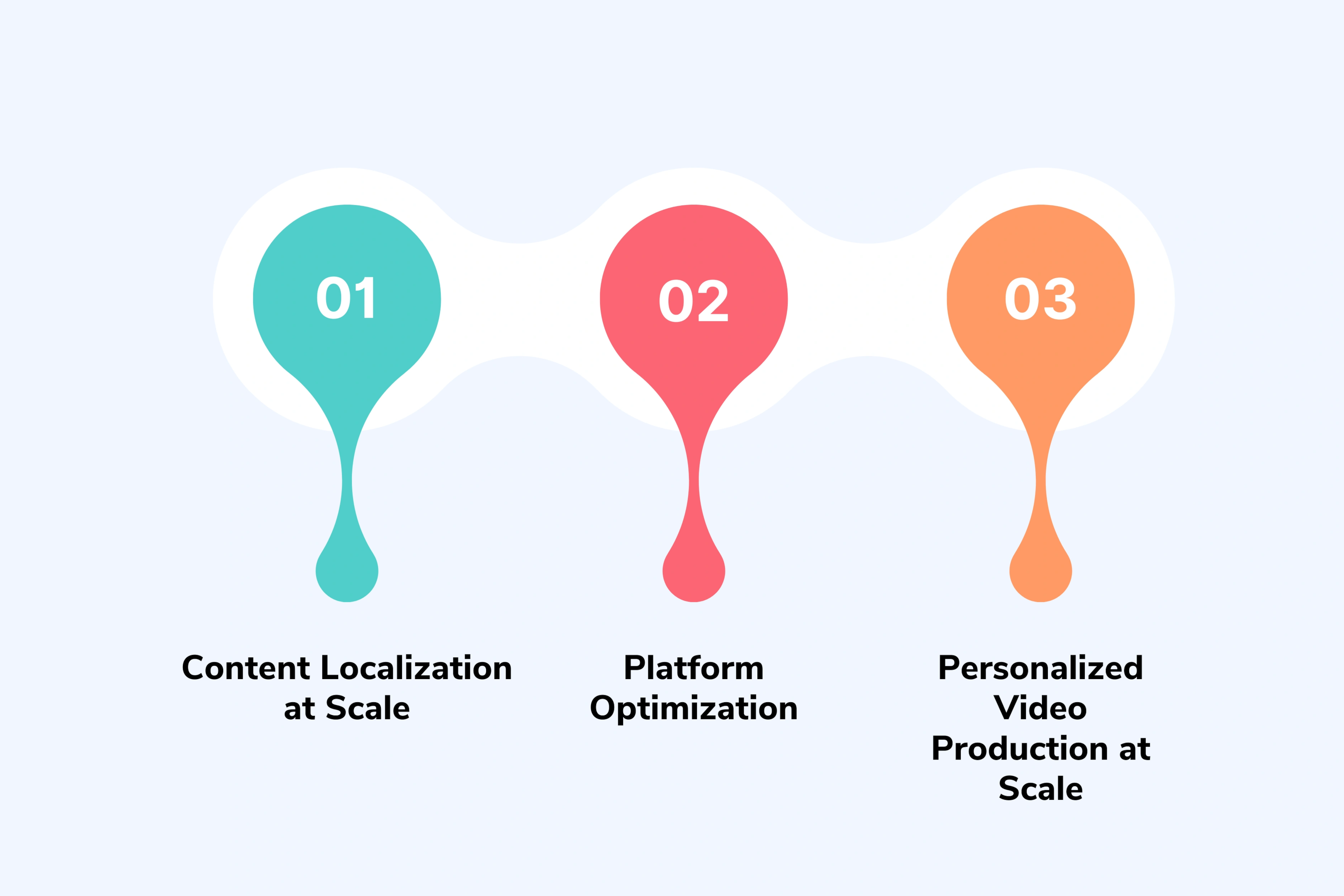 01

02

03

Content Localization at Scale

Platform Optimization

Personalized Video Production at Scale